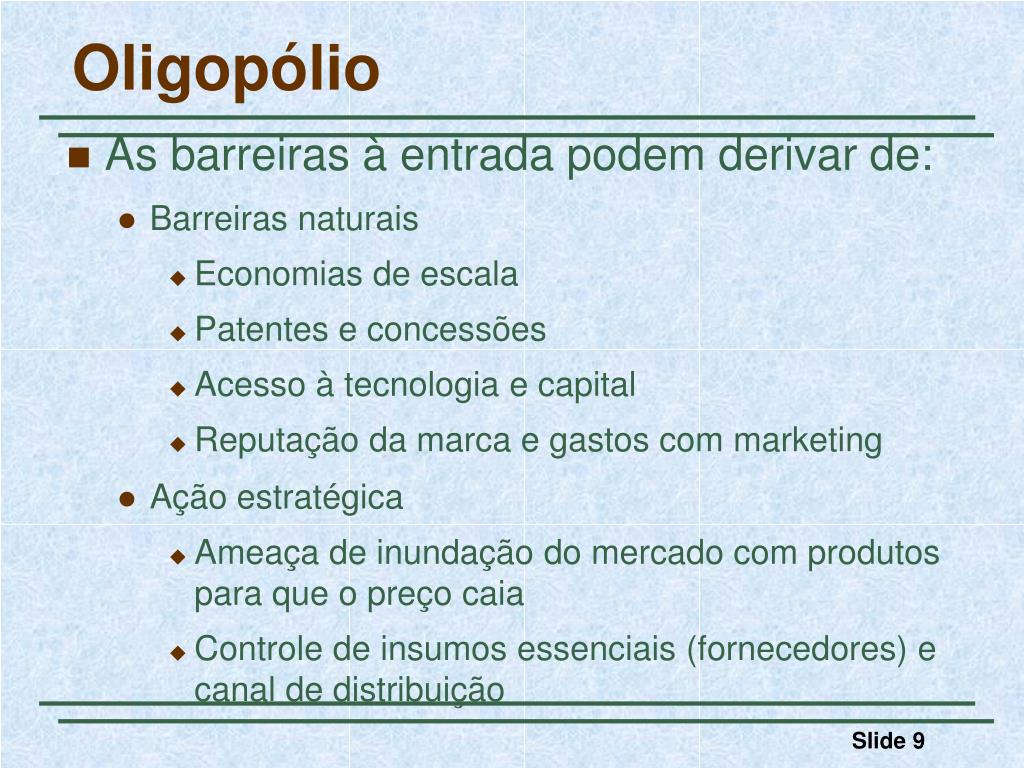 Oligopólio

As barreiras à entrada podem derivar de:

Barreiras naturais

Economias de escala

Patentes e concessões

Acesso à tecnologia e capital

Reputação da marca e gastos com marketing

Ação estratégica

Ameaça de inundação do mercado com produtos para que o preço caia

Controle de insumos essenciais (fornecedores) e canal de distribuição

Slide 9